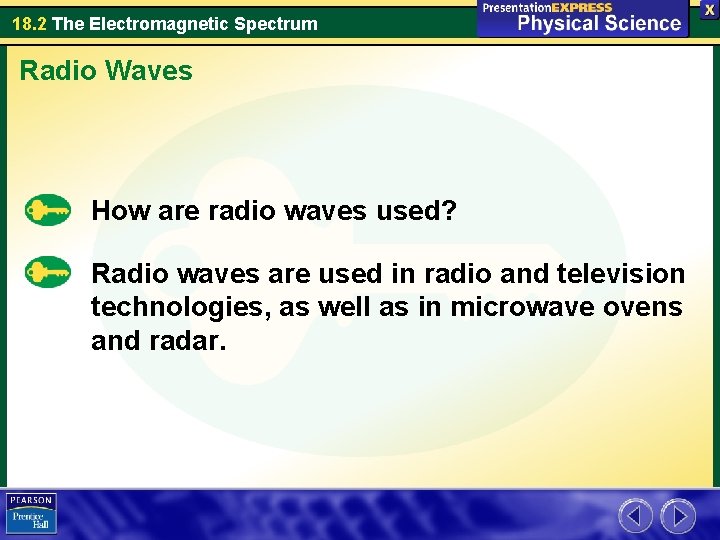 18.2 The Electromagnetic Spectrum

PresentationEXPRESS Physical Science

X

Radio Waves

How are radio waves used?

Radio waves are used in radio and television technologies, as well as in microwave ovens and radar.

PEARSON Prentice Hall